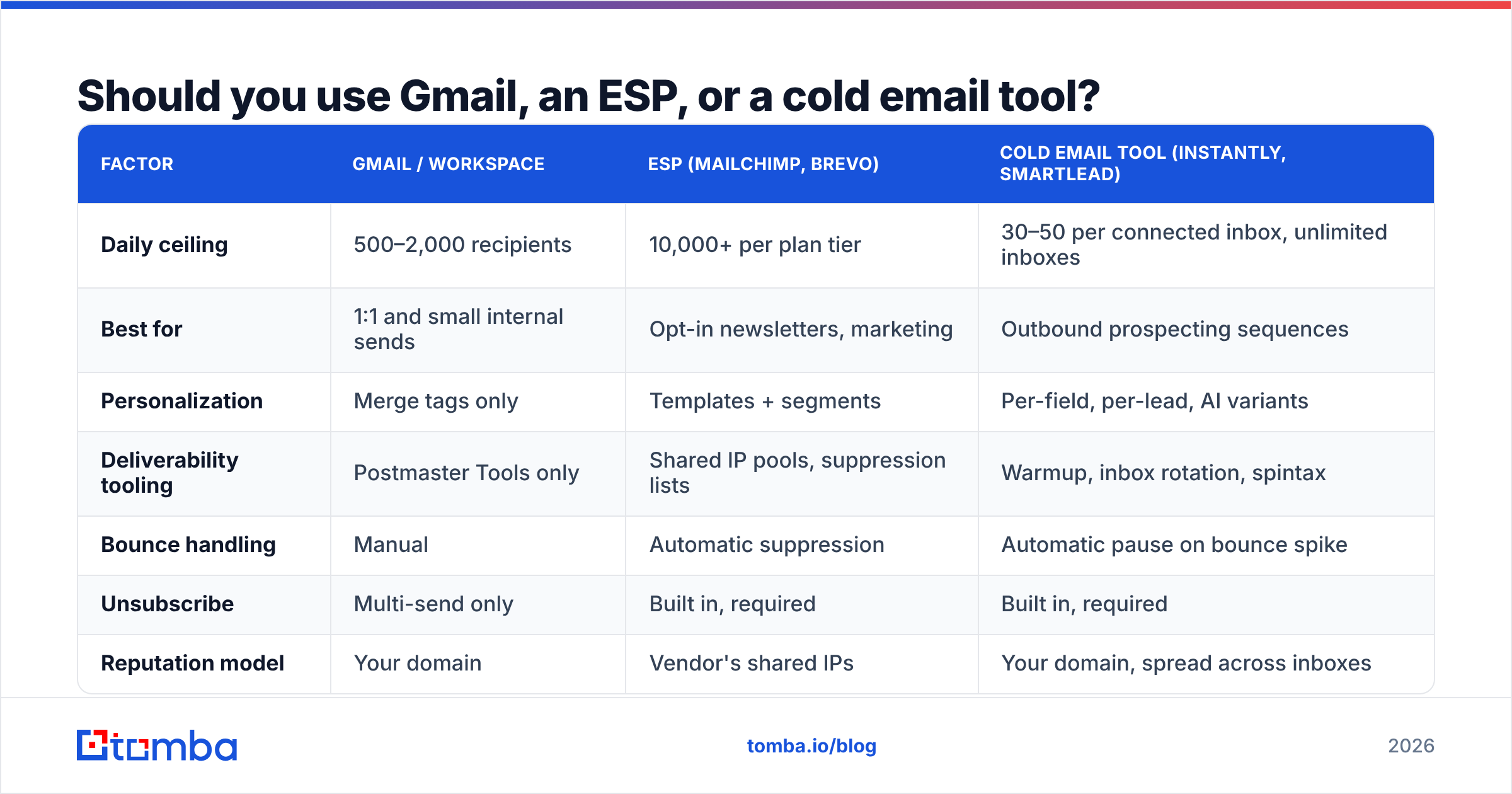 Should you use Gmail, an ESP, or a cold email tool?

| FACTOR | GMAIL / WORKSPACE | ESP (MAILCHIMP, BREVO) | COLD EMAIL TOOL (INSTANTLY, SMARTLEAD) |
|---|---|---|---|
| Daily ceiling | 500–2,000 recipients | 10,000+ per plan tier | 30–50 per connected inbox, unlimited inboxes |
| Best for | 1:1 and small internal sends | Opt-in newsletters, marketing | Outbound prospecting sequences |
| Personalization | Merge tags only | Templates + segments | Per-field, per-lead, AI variants |
| Deliverability tooling | Postmaster Tools only | Shared IP pools, suppression lists | Warmup, inbox rotation, spintax |
| Bounce handling | Manual | Automatic suppression | Automatic pause on bounce spike |
| Unsubscribe | Multi-send only | Built in, required | Built in, required |
| Reputation model | Your domain | Vendor's shared IPs | Your domain, spread across inboxes |

tomba

tomba.io/blog

2026